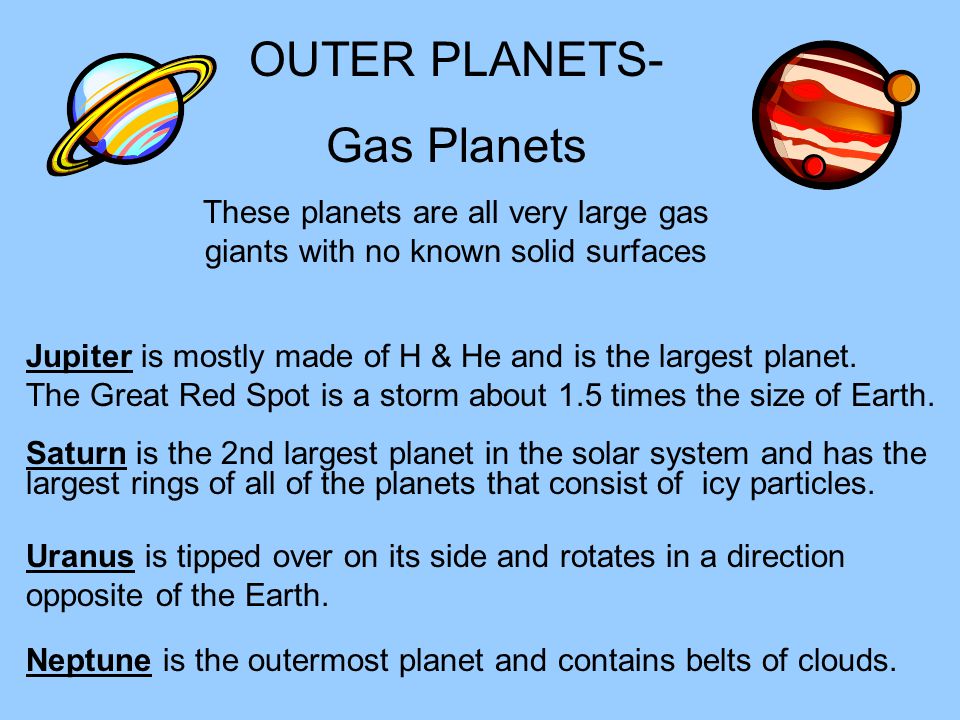 OUTER PLANETS-

Gas Planets

These planets are all very large gas giants with no known solid surfaces

Jupiter is mostly made of H & He and is the largest planet.
The Great Red Spot is a storm about 1.5 times the size of Earth.

Saturn is the 2nd largest planet in the solar system and has the largest rings of all of the planets that consist of icy particles.

Uranus is tipped over on its side and rotates in a direction opposite of the Earth.

Neptune is the outermost planet and contains belts of clouds.